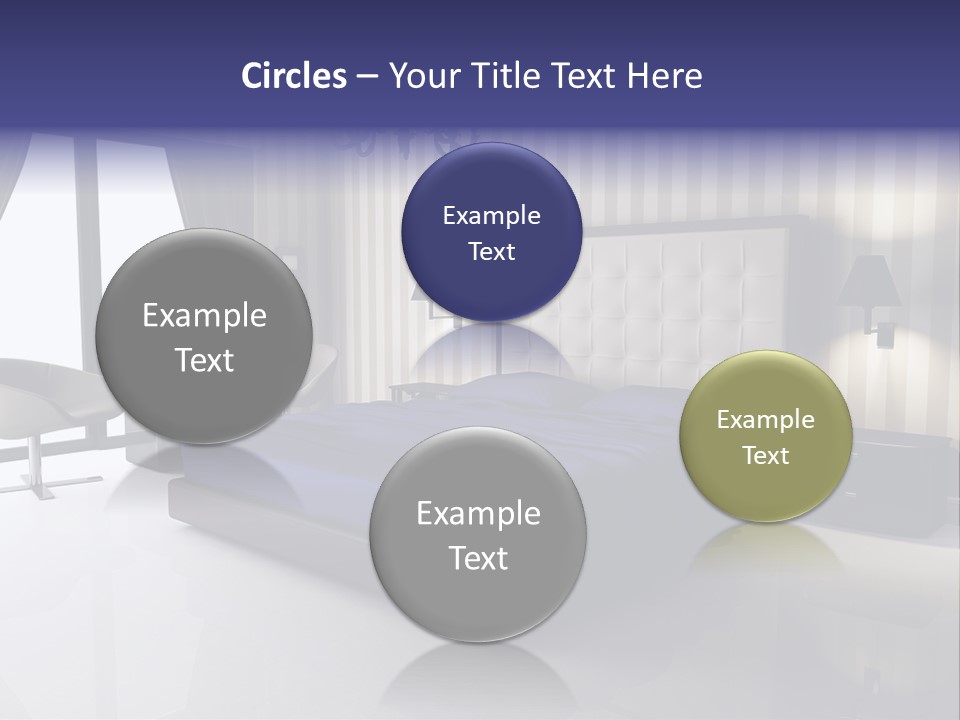 Circles – Your Title Text Here

Example Text

Example Text

Example Text

Example Text